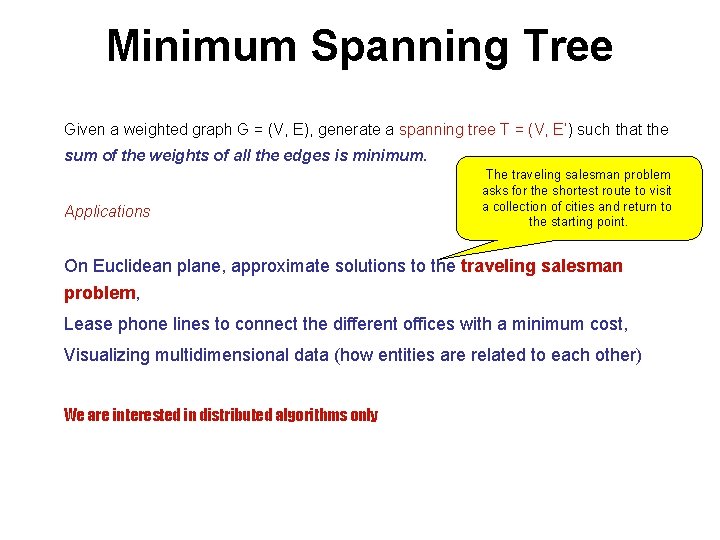 Minimum Spanning Tree

Given a weighted graph G = (V, E), generate a spanning tree T = (V, E') such that the sum of the weights of all the edges is minimum.

The traveling salesman problem asks for the shortest route to visit a collection of cities and return to the starting point.

Applications

On Euclidean plane, approximate solutions to the traveling salesman problem,

Lease phone lines to connect the different offices with a minimum cost,

Visualizing multidimensional data (how entities are related to each other)

We are interested in distributed algorithms only